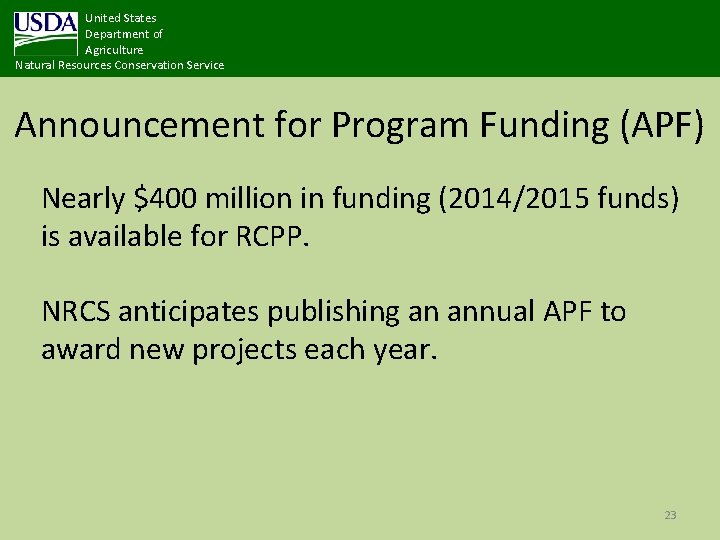 USDA United States Department of Agriculture
Natural Resources Conservation Service

Announcement for Program Funding (APF)

Nearly \$400 million in funding (2014/2015 funds) is available for RCPP.

NRCS anticipates publishing an annual APF to award new projects each year.

23